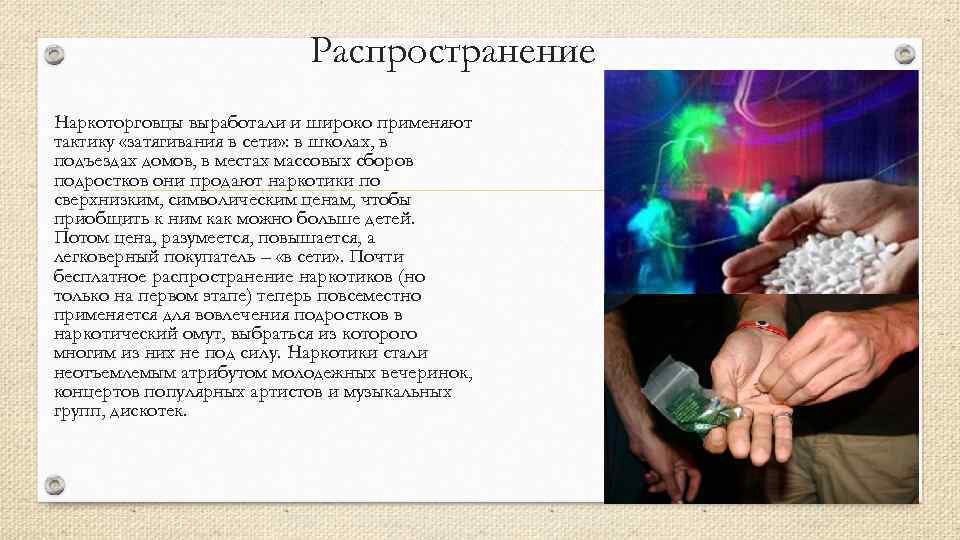 Распространение

Наркоторговцы выработали и широко применяют тактику «затягивания в сети»: в школах, в подъездах домов, в местах массовых сборов подростков они продают наркотики по сверхнизким, символическим ценам, чтобы приобщить к ним как можно больше детей. Потом цена, разумеется, повышается, а легковерный покупатель – «в сети». Почти бесплатное распространение наркотиков (но только на первом этапе) теперь повсеместно применяется для вовлечения подростков в наркотический омут, выбраться из которого многим из них не под силу. Наркотики стали неотъемлемым атрибутом молодежных вечеринок, концертов популярных артистов и музыкальных групп, дискотек.